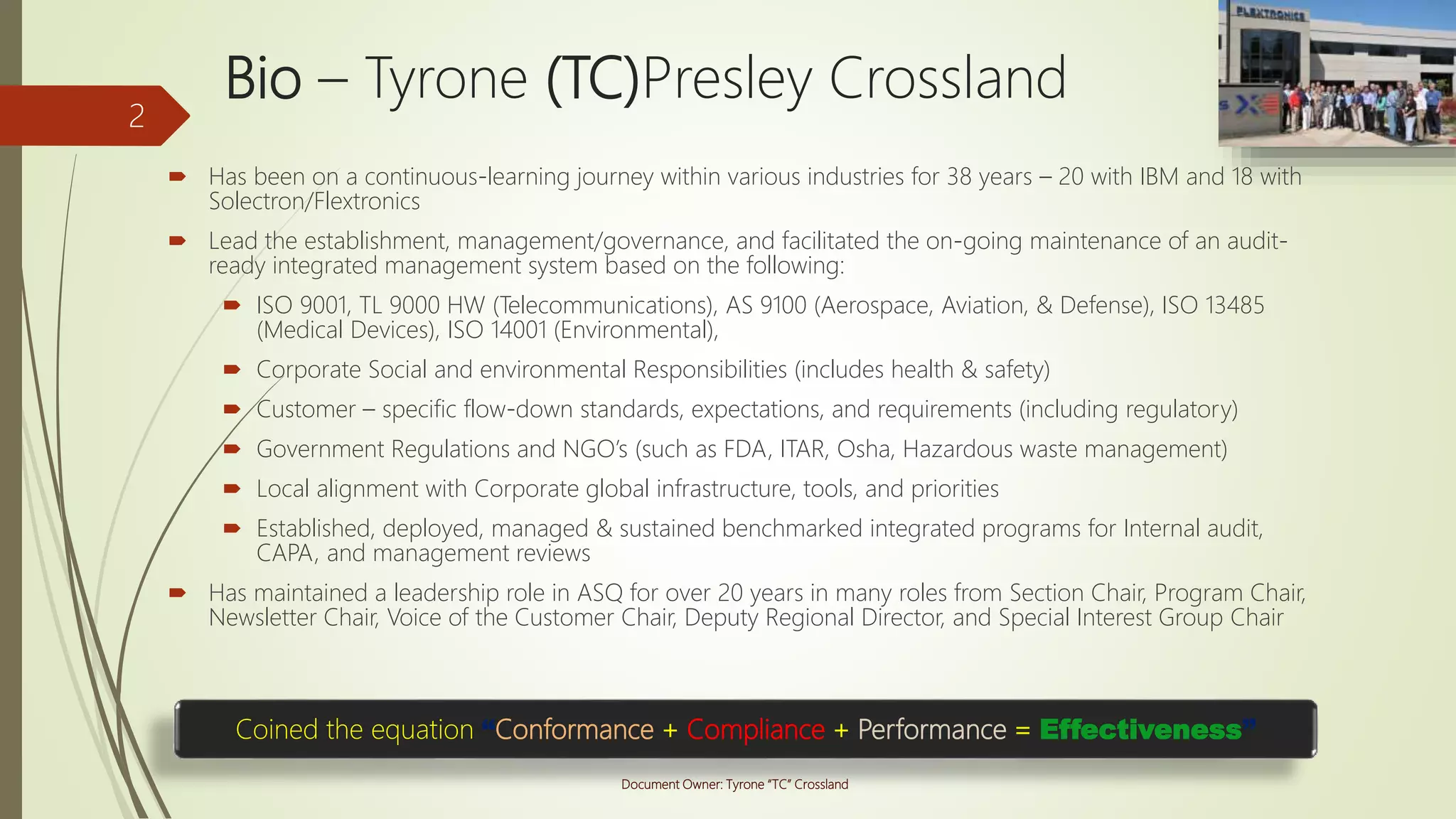 2

Bio – Tyrone (TC)Presley Crossland

FLEXTRONICS

Has been on a continuous-learning journey within various industries for 38 years – 20 with IBM and 18 with Solectron/Flextronics

Lead the establishment, management/governance, and facilitated the on-going maintenance of an audit-ready integrated management system based on the following:

ISO 9001, TL 9000 HW (Telecommunications), AS 9100 (Aerospace, Aviation, & Defense), ISO 13485 (Medical Devices), ISO 14001 (Environmental),

Corporate Social and environmental Responsibilities (includes health & safety)

Customer – specific flow-down standards, expectations, and requirements (including regulatory)

Government Regulations and NGO's (such as FDA, ITAR, Osha, Hazardous waste management)

Local alignment with Corporate global infrastructure, tools, and priorities

Established, deployed, managed & sustained benchmarked integrated programs for Internal audit, CAPA, and management reviews

Has maintained a leadership role in ASQ for over 20 years in many roles from Section Chair, Program Chair, Newsletter Chair, Voice of the Customer Chair, Deputy Regional Director, and Special Interest Group Chair

Coined the equation "Conformance + Compliance + Performance = Effectiveness"

Document Owner: Tyrone "TC" Crossland